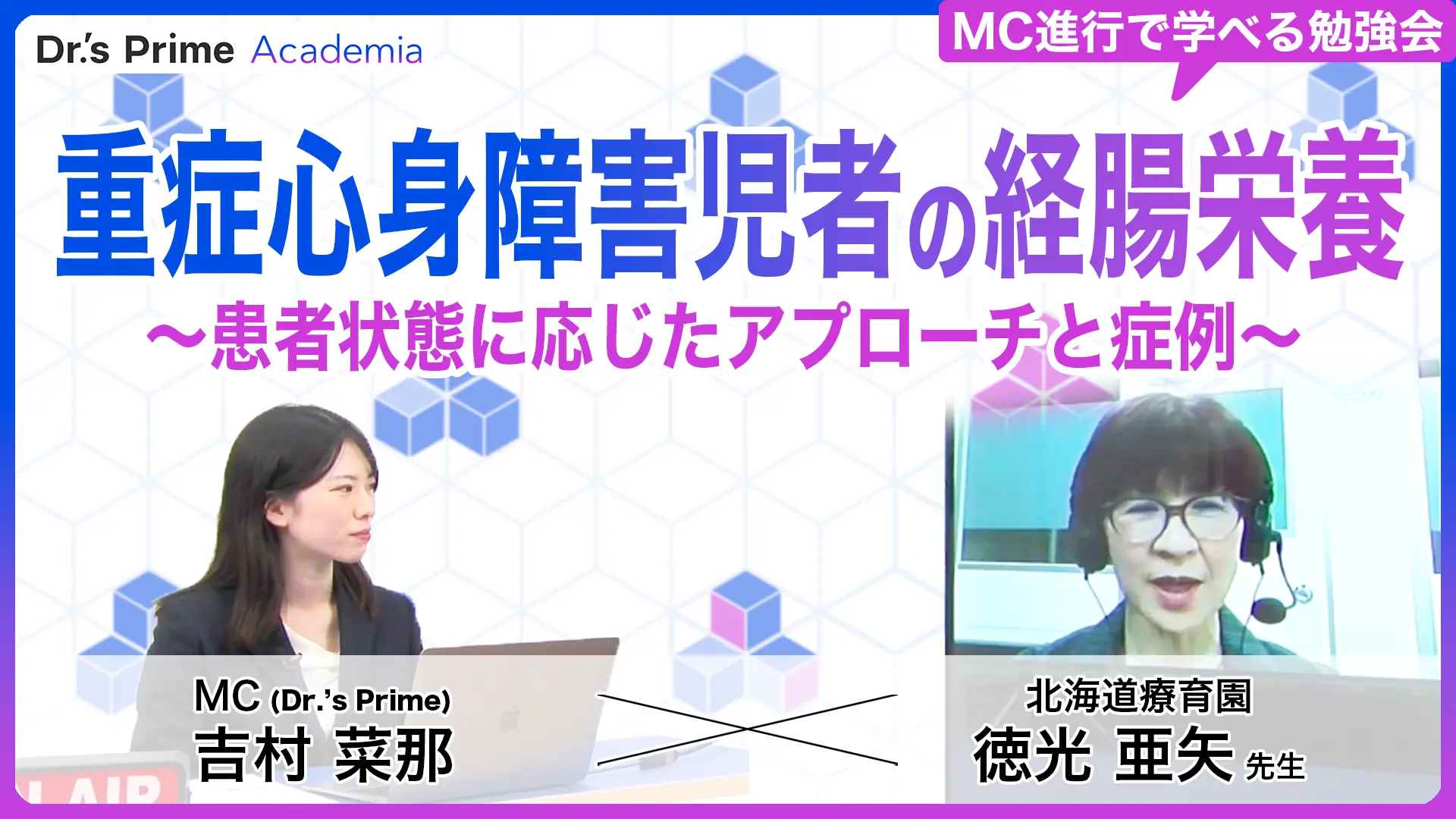 Dr.'s Prime Academia

MC進行で学べる勉強会

重症心身障害児者の経腸栄養

〜患者状態に応じたアプローチと症例〜

MC (Dr.'s Prime)
吉村 菜那

北海道療育園
徳光 亜矢 先生

AIR